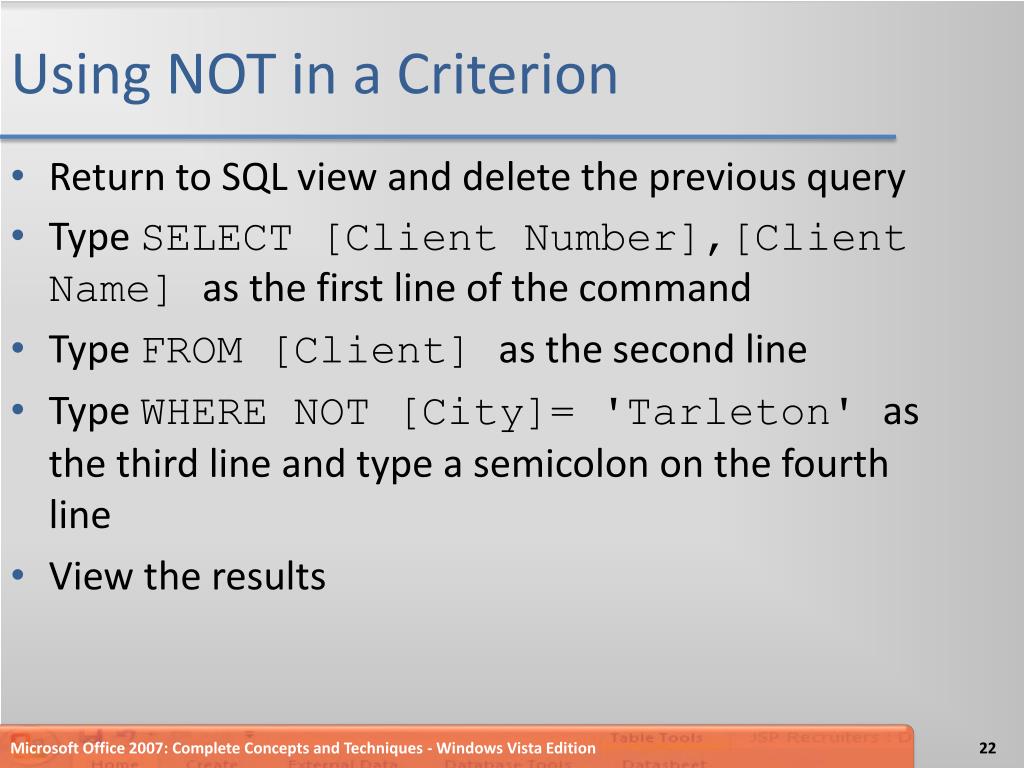 Using NOT in a Criterion

• Return to SQL view and delete the previous query
• Type SELECT [Client Number],[Client Name] as the first line of the command
• Type FROM [Client] as the second line
• Type WHERE NOT [City]= 'Tarleton' as the third line and type a semicolon on the fourth line
• View the results

Microsoft Office 2007: Complete Concepts and Techniques - Windows Vista Edition
22